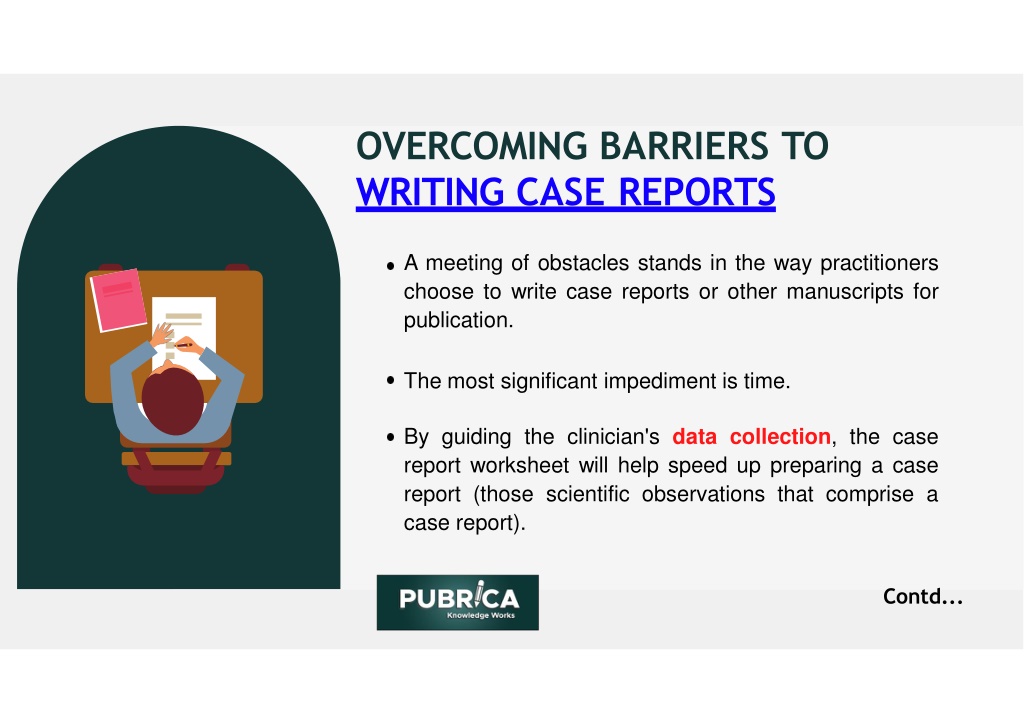 OVERCOMING BARRIERS TO
WRITING CASE REPORTS

• A meeting of obstacles stands in the way practitioners choose to write case reports or other manuscripts for publication.

• The most significant impediment is time.

• By guiding the clinician's data collection, the case report worksheet will help speed up preparing a case report (those scientific observations that comprise a case report).

PUBRICA
Knowledge Works

Contd...